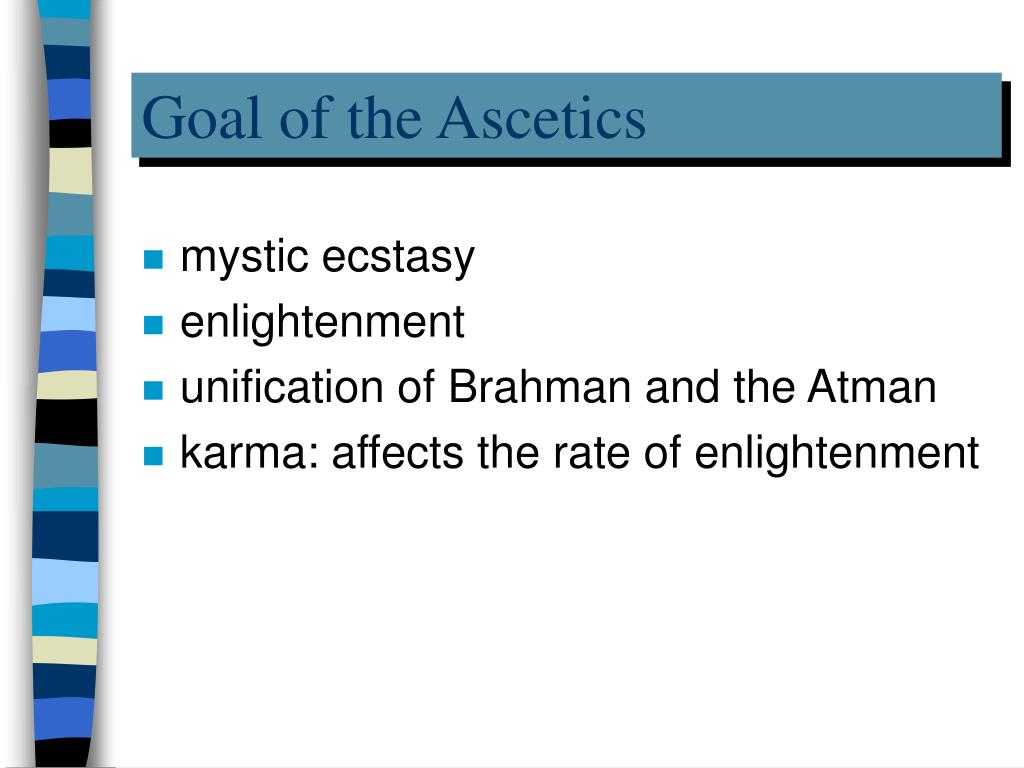 Goal of the Ascetics

- mystic ecstasy
- enlightenment
- unification of Brahman and the Atman
- karma: affects the rate of enlightenment